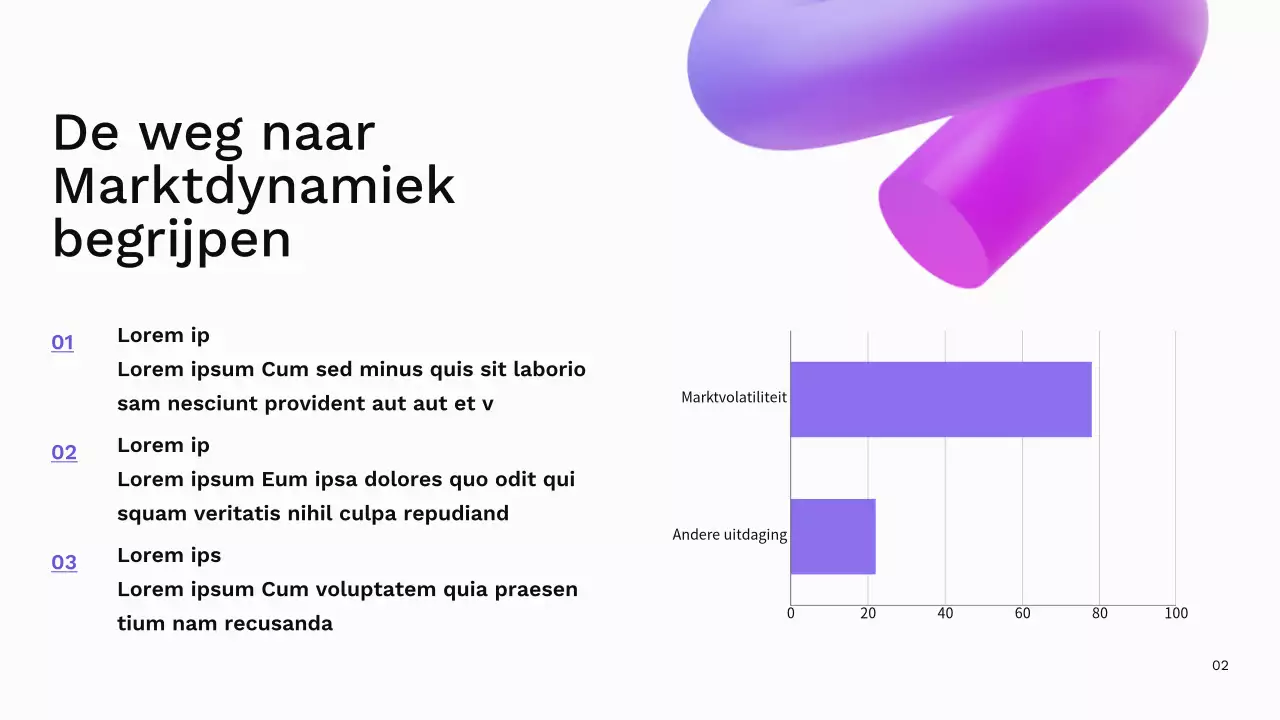 De weg naar Marktdynamiek begrijpen

01
Lorem ip
Lorem ipsum Cum sed minus quis sit laborio sam nesciunt provident aut aut et v

02
Lorem ip
Lorem ipsum Eum ipsa dolores quo odit qui squam veritatis nihil culpa repudiand

03
Lorem ips
Lorem ipsum Cum voluptatem quia praesen tium nam recusanda

Marktvolatiliteit
Andere uitdaging
0
20
40
60
80
100

02